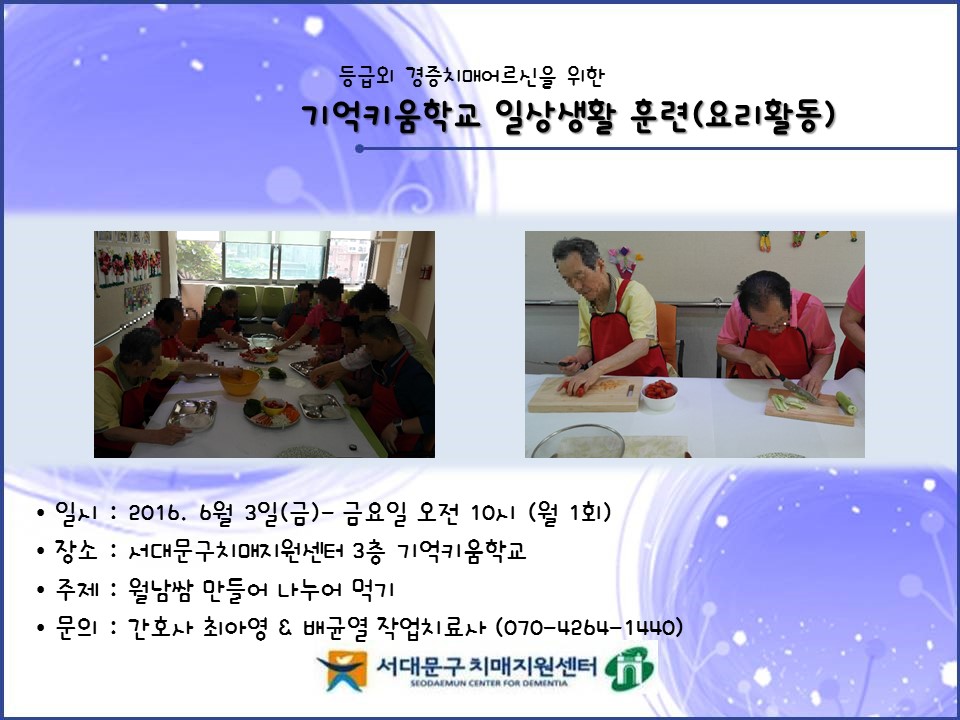 등급외 경증치매어르신을 위한

기억키움학교 일상생활 훈련(요리활동)

• 일시 : 2016. 6월 3일(금)- 금요일 오전 10시 (월 1회)
• 장소 : 서대문구치매지원센터 3층 기억키움학교
• 주제 : 월남쌈 만들어 나누어 먹기
• 문의 : 간호사 최아영 & 배균열 작업치료사 (070-4264-1440)

서대문구 치매지원센터
SEODAEMUN CENTER FOR DEMENTIA